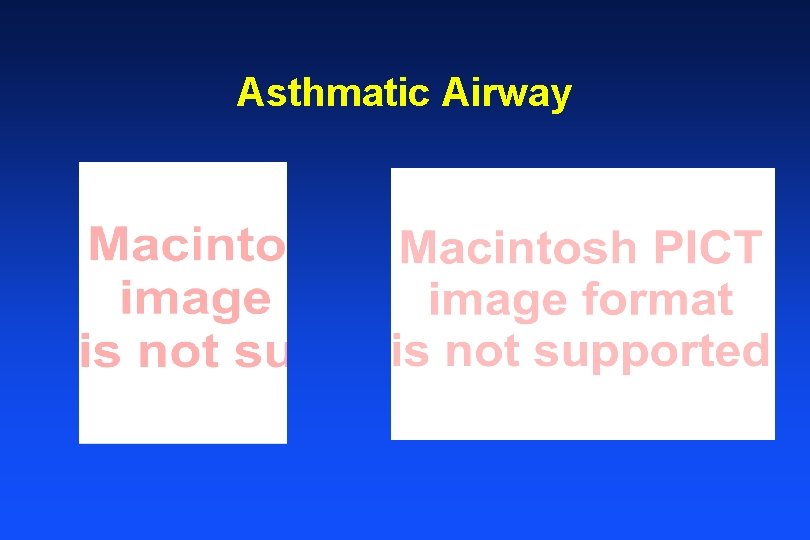 Asthmatic Airway

Macinto
image
is not su

Macintosh PICT
image format
is not supported